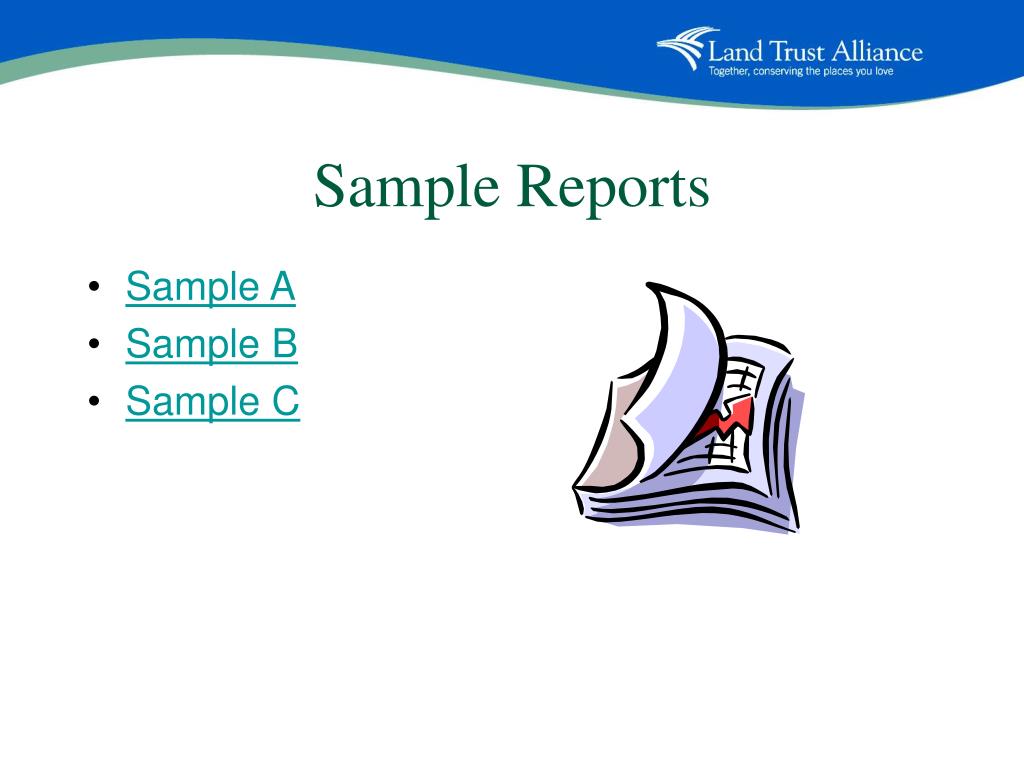 Land Trust Alliance
Together, conserving the places you love

Sample Reports

• Sample A
• Sample B
• Sample C